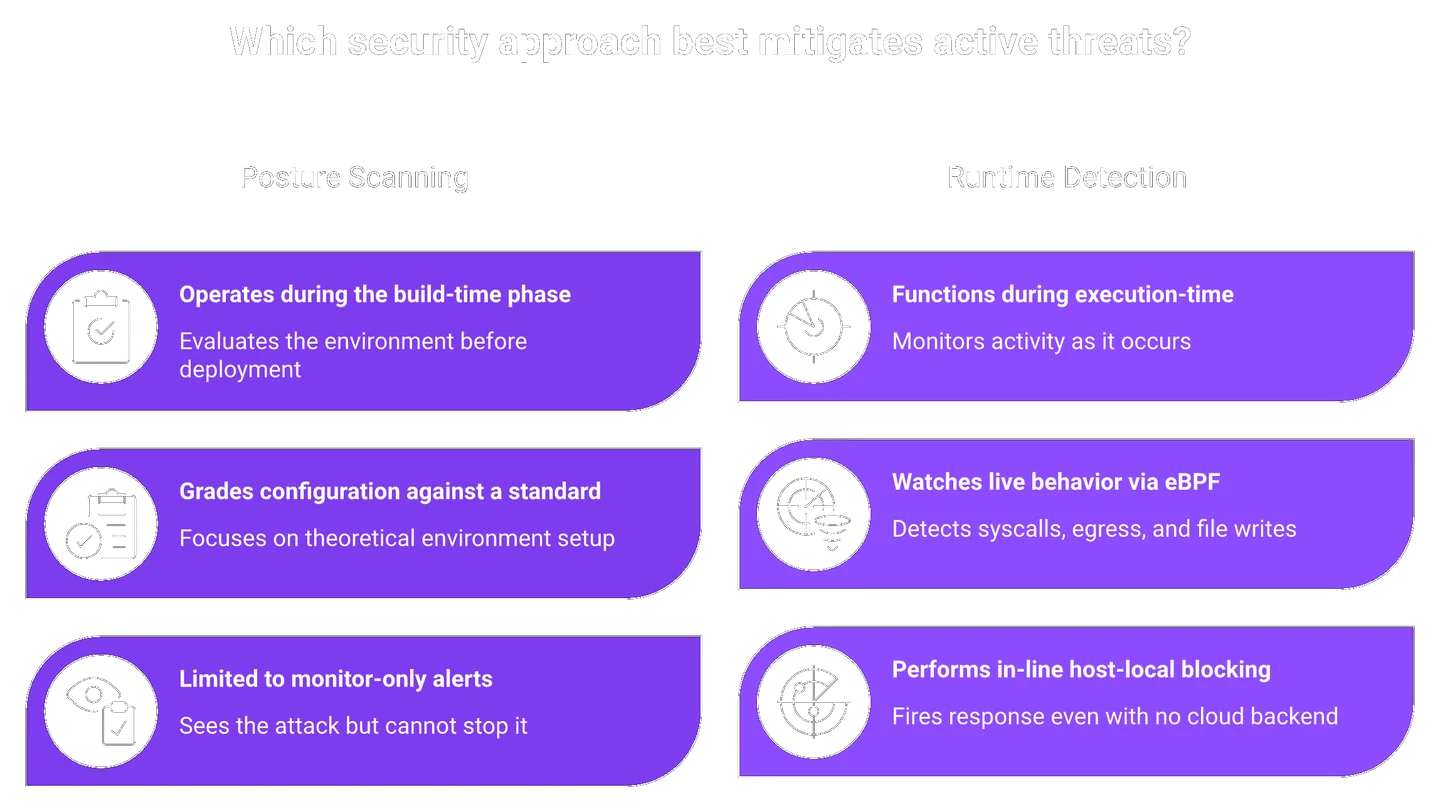 Which security approach best mitigates active threats?

Posture Scanning

Operates during the build-time phase

Evaluates the environment before deployment

Grades configuration against a standard

Focuses on theoretical environment setup

Limited to monitor-only alerts

Sees the attack but cannot stop it

Runtime Detection

Functions during execution-time

Monitors activity as it occurs

Watches live behavior via eBPF

Detects syscalls, egress, and file writes

Performs in-line host-local blocking

Fires response even with no cloud backend